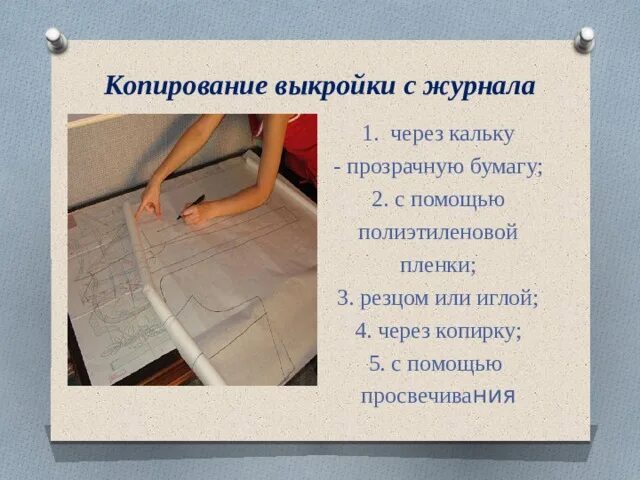 Копирование выкройки с журнала

1. через кальку - прозрачную бумагу;
2. с помощью полиэтиленовой пленки;
3. резцом или иглой;
4. через копирку;
5. с помощью просвечивания